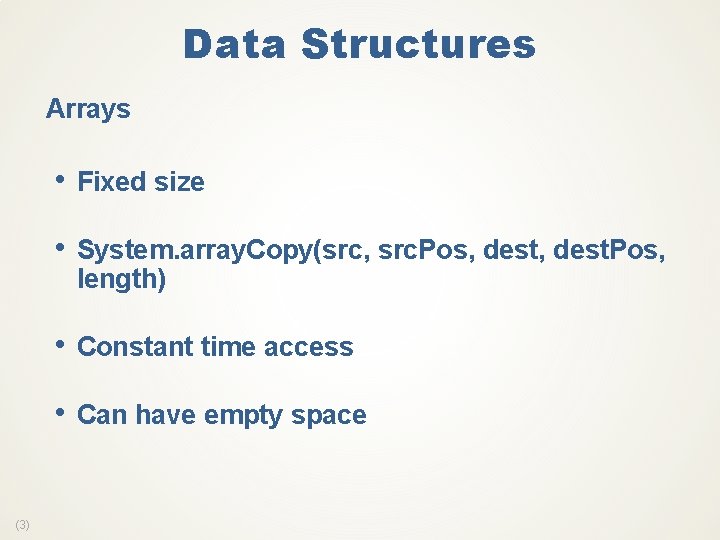 Data Structures

Arrays

• Fixed size

• System.arrayCopy(src, srcPos, dest, destPos, length)

• Constant time access

• Can have empty space

(3)